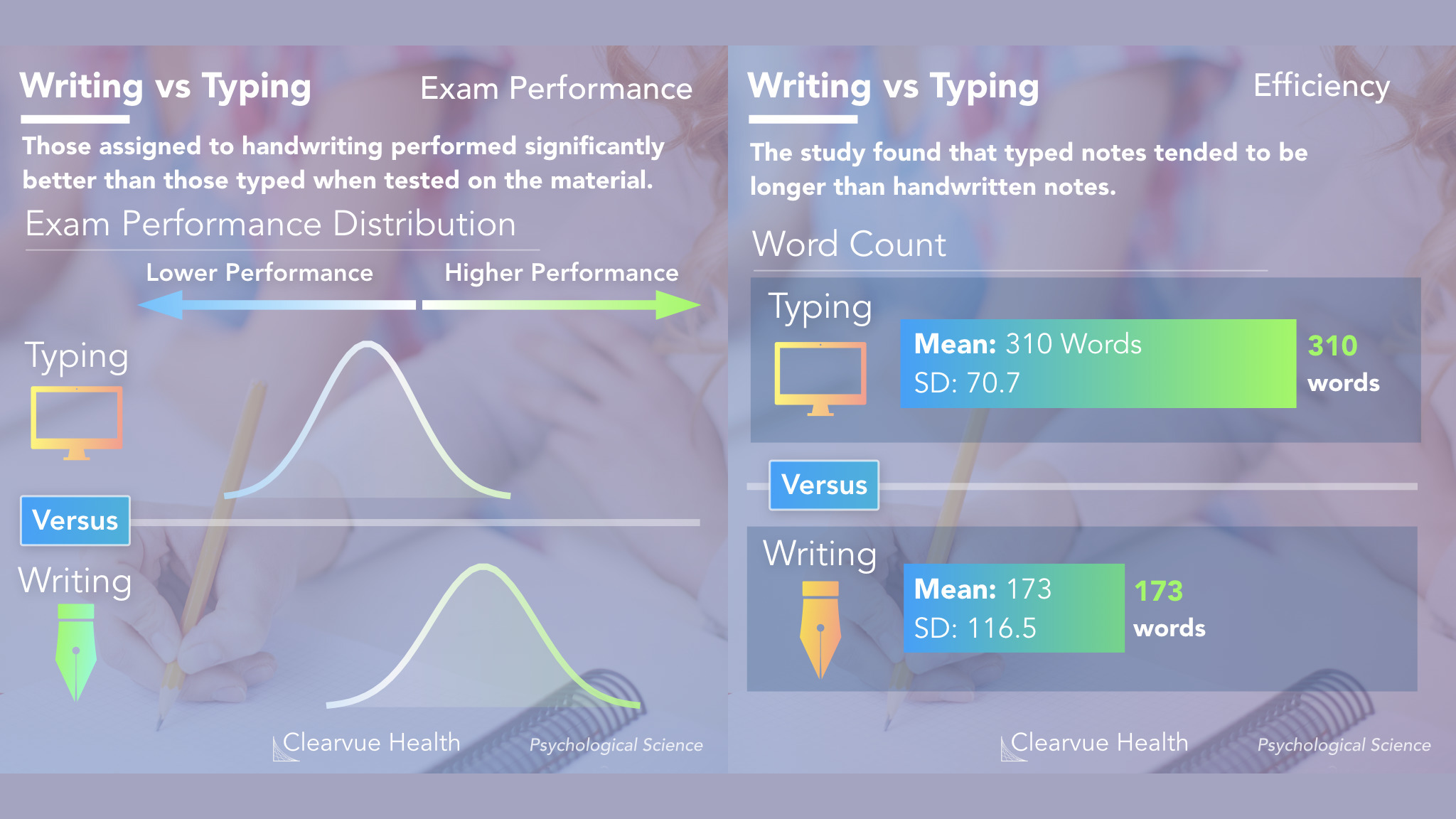 Writing vs Typing

Exam Performance

Those assigned to handwriting performed significantly better than those typed when tested on the material.

Exam Performance Distribution

Lower Performance

Higher Performance

Typing

Versus

Writing

Clearvue Health

Psychological Science

Writing vs Typing

Efficiency

The study found that typed notes tended to be longer than handwritten notes.

Word Count

Typing

Mean: 310 Words
SD: 70.7

310 words

Versus

Writing

Mean: 173
SD: 116.5

173 words

Clearvue Health

Psychological Science